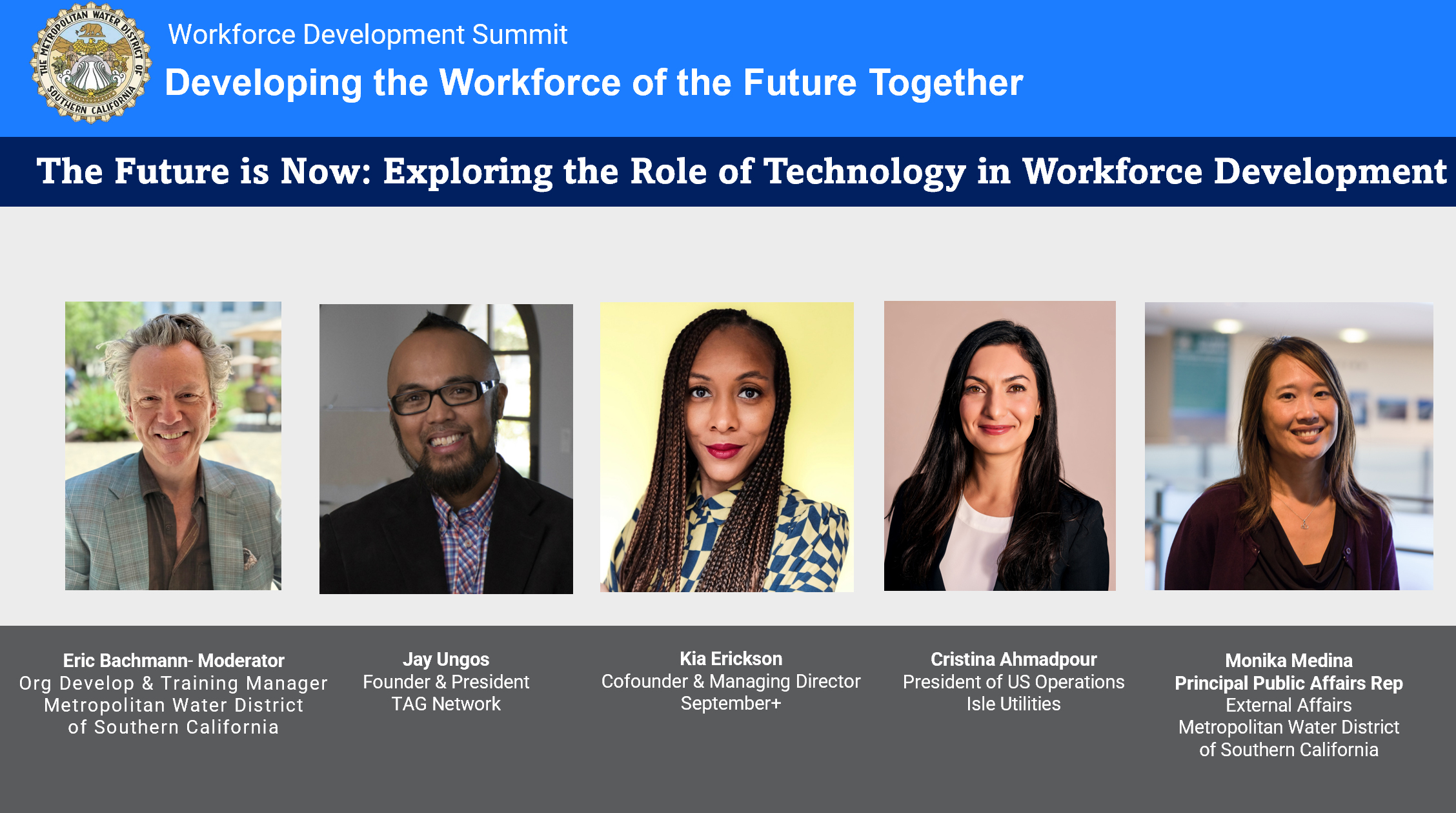 THE METROPOLITAN WATER DISTRICT OF SOUTHERN CALIFORNIA

Workforce Development Summit

Developing the Workforce of the Future Together

The Future is Now: Exploring the Role of Technology in Workforce Development

Eric Bachmann- Moderator
Org Develop & Training Manager
Metropolitan Water District
of Southern California

Jay Ungos
Founder & President
TAG Network

Kia Erickson
Cofounder & Managing Director
September+

Cristina Ahmadpour
President of US Operations
Isle Utilities

Monika Medina
Principal Public Affairs Rep
External Affairs
Metropolitan Water District
of Southern California